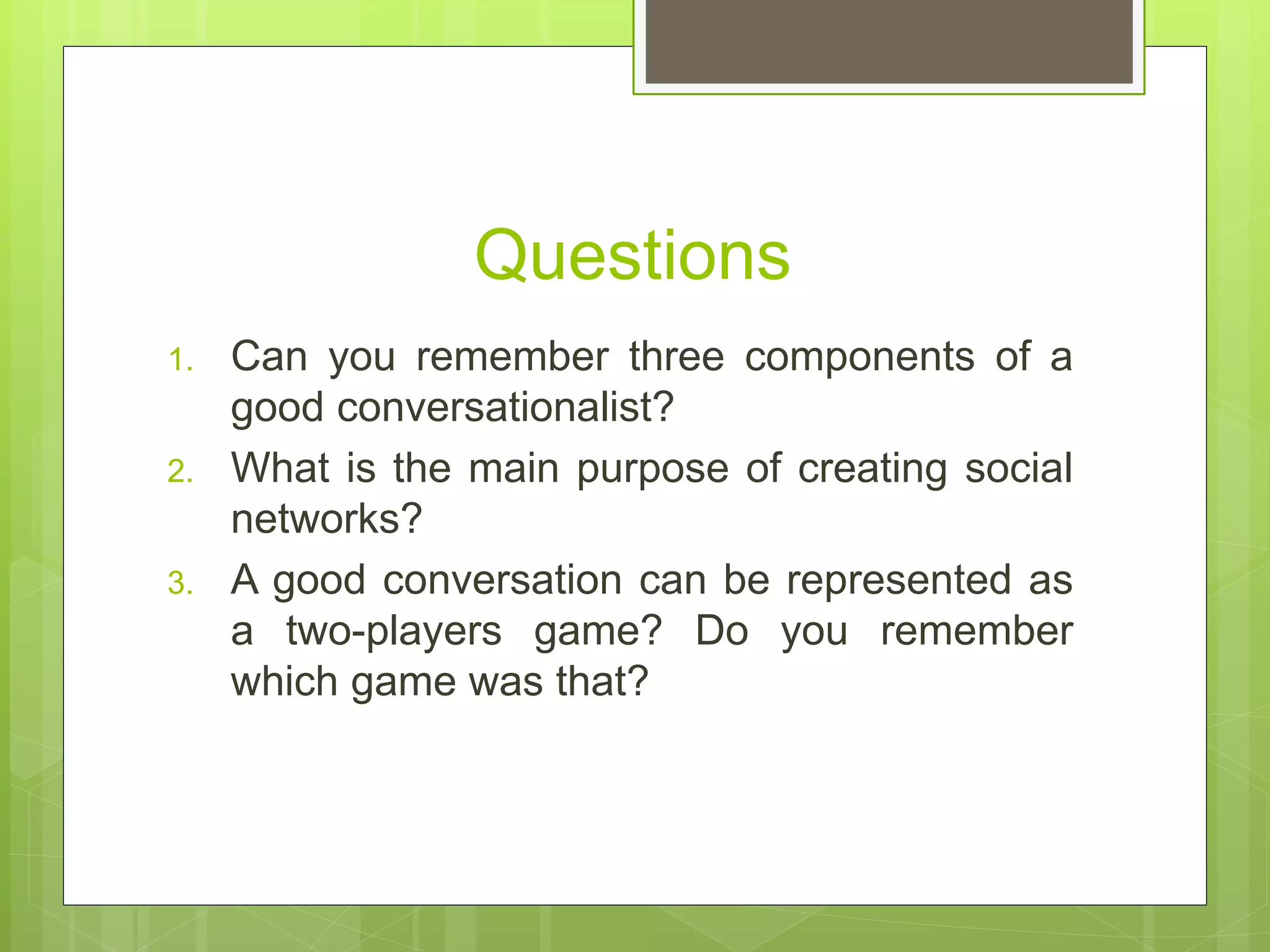 Questions

1. Can you remember three components of a good conversationalist?
2. What is the main purpose of creating social networks?
3. A good conversation can be represented as a two-players game? Do you remember which game was that?